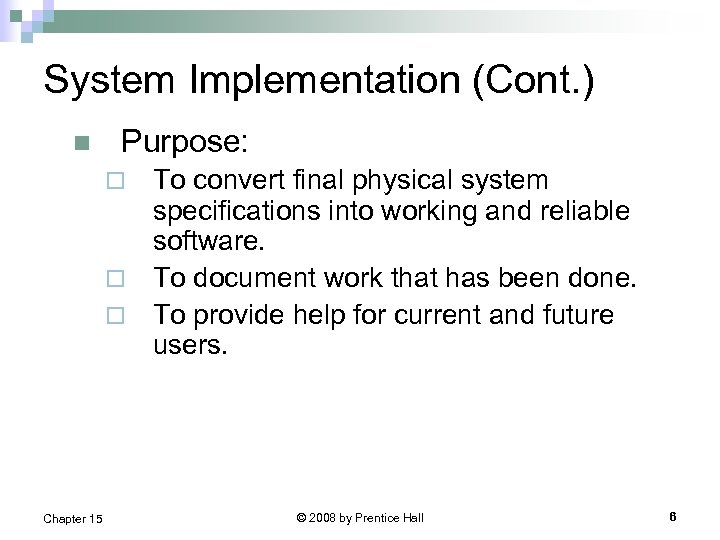 System Implementation (Cont.)

Purpose:

To convert final physical system specifications into working and reliable software.

To document work that has been done.

To provide help for current and future users.

Chapter 15

© 2008 by Prentice Hall

6